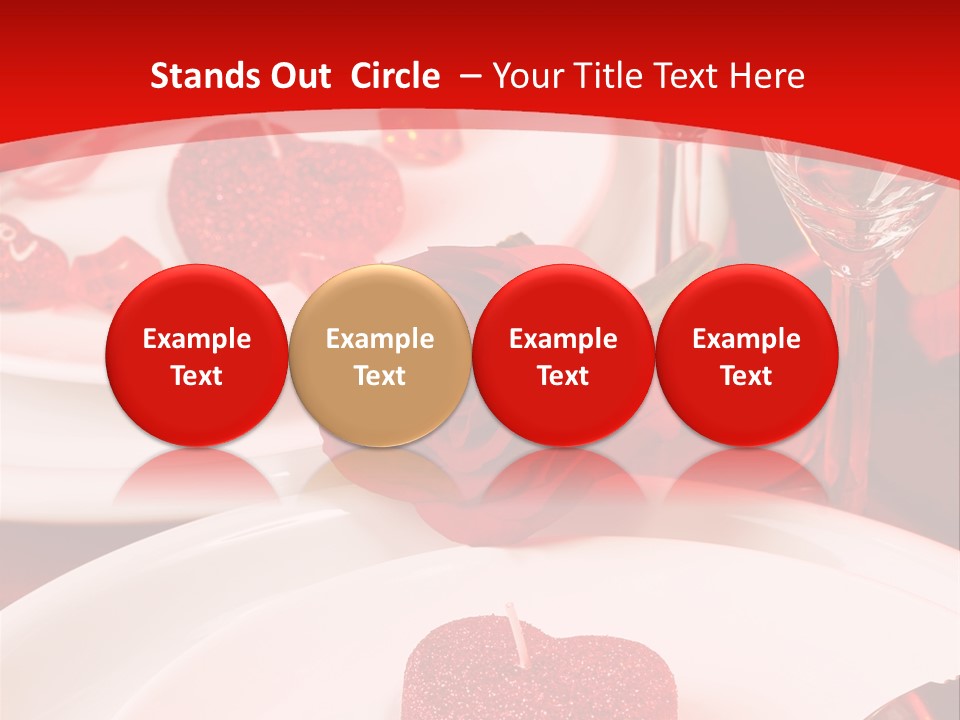 Stands Out Circle – Your Title Text Here

Example Text

Example Text

Example Text

Example Text